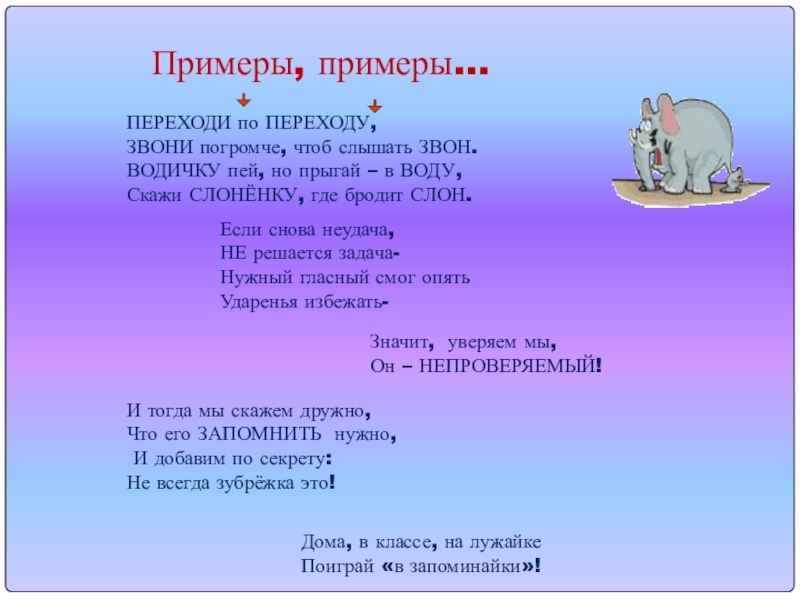 Примеры, примеры...

ПЕРЕХОДИ по ПЕРЕХОДУ,
ЗВОНИ погромче, чтоб слышать ЗВОН.
ВОДИЧКУ пей, но прыгай – в ВОДУ,
Скажи СЛОНЁНКУ, где бродит СЛОН.

Если снова неудача,
НЕ решается задача-
Нужный гласный смог опять
Ударенья избежать-

Значит, уверяем мы,
Он – НЕПРОВЕРЯЕМЫЙ!

И тогда мы скажем дружно,
Что его ЗАПОМНИТЬ нужно,
И добавим по секрету:
Не всегда зубрёжка это!

Дома, в классе, на лужайке
Поиграй «в запоминайки»!